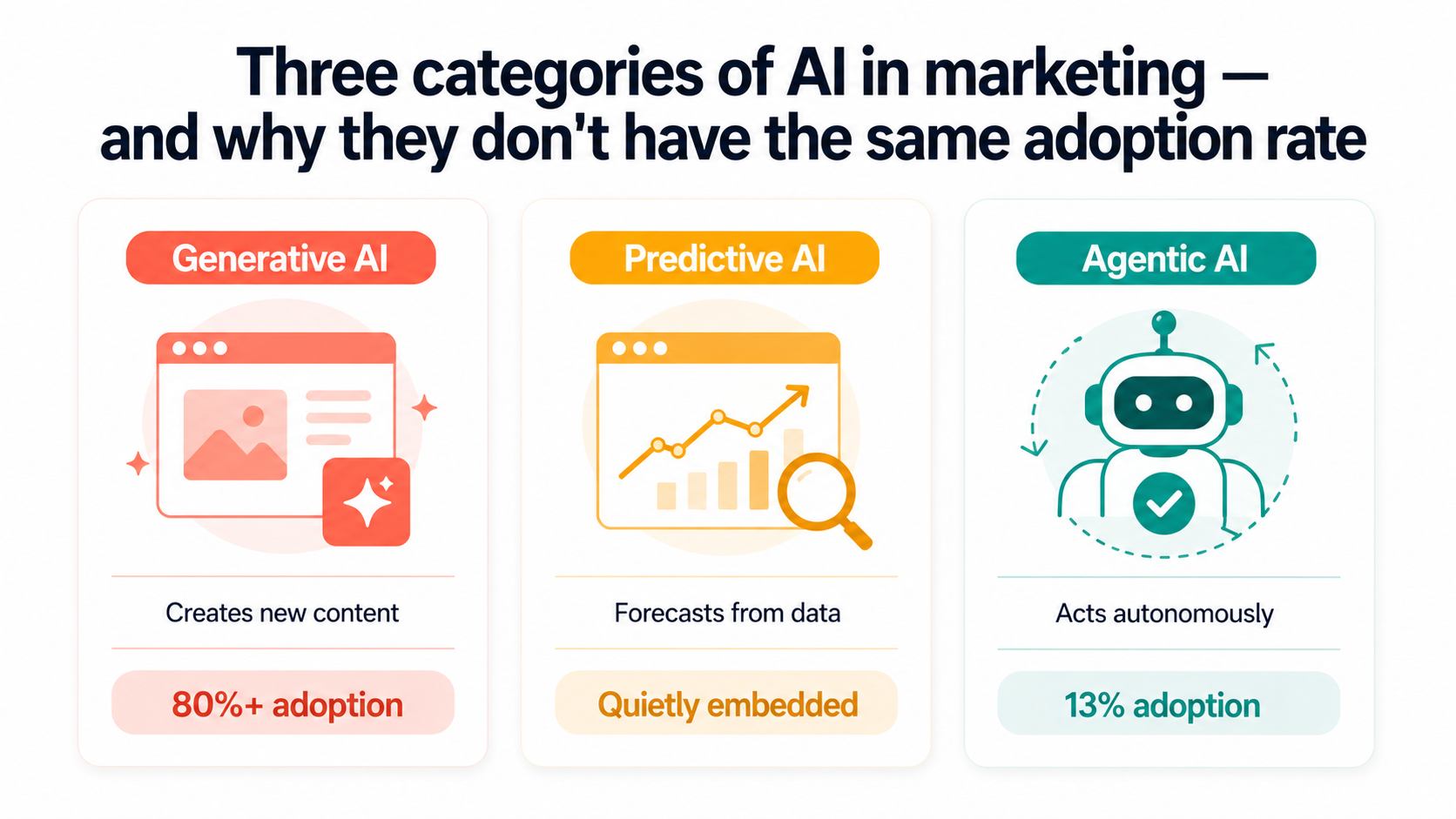 Three categories of AI in marketing — and why they don't have the same adoption rate

Generative AI

Creates new content

80%+ adoption

Predictive AI

Forecasts from data

Quietly embedded

Agentic AI

Acts autonomously

13% adoption